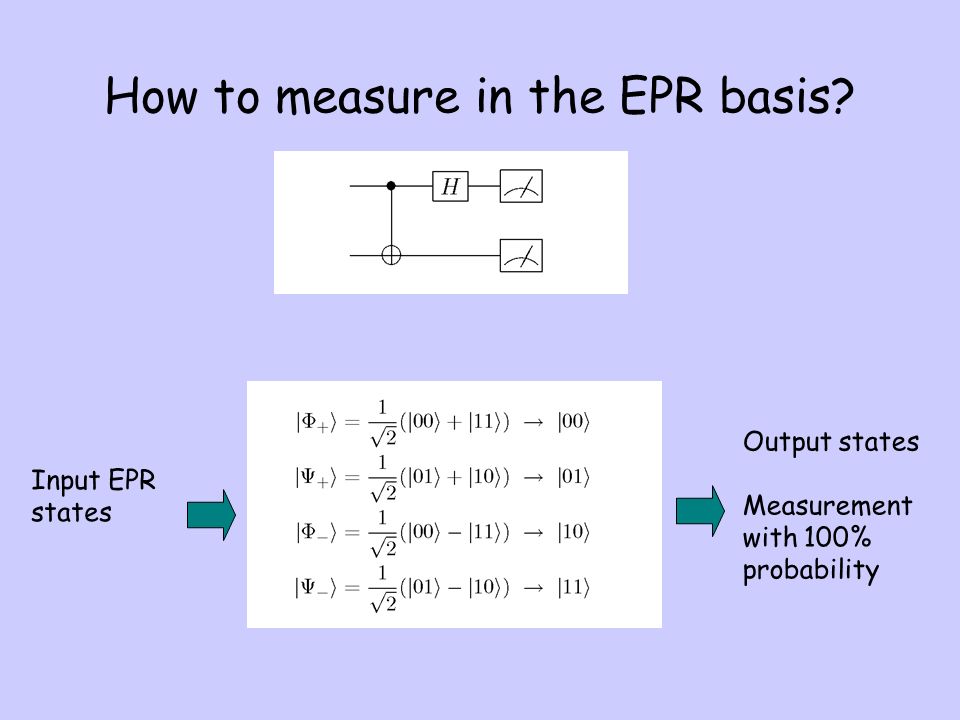 How to measure in the EPR basis?

$H$

Input EPR states

$|\Phi_+\rangle = \frac{1}{\sqrt{2}}(|00\rangle + |11\rangle) \rightarrow |00\rangle$
$|\Psi_+\rangle = \frac{1}{\sqrt{2}}(|01\rangle + |10\rangle) \rightarrow |01\rangle$
$|\Phi_-\rangle = \frac{1}{\sqrt{2}}(|00\rangle - |11\rangle) \rightarrow |10\rangle$
$|\Psi_-\rangle = \frac{1}{\sqrt{2}}(|01\rangle - |10\rangle) \rightarrow |11\rangle$

Output states

Measurement with 100% probability